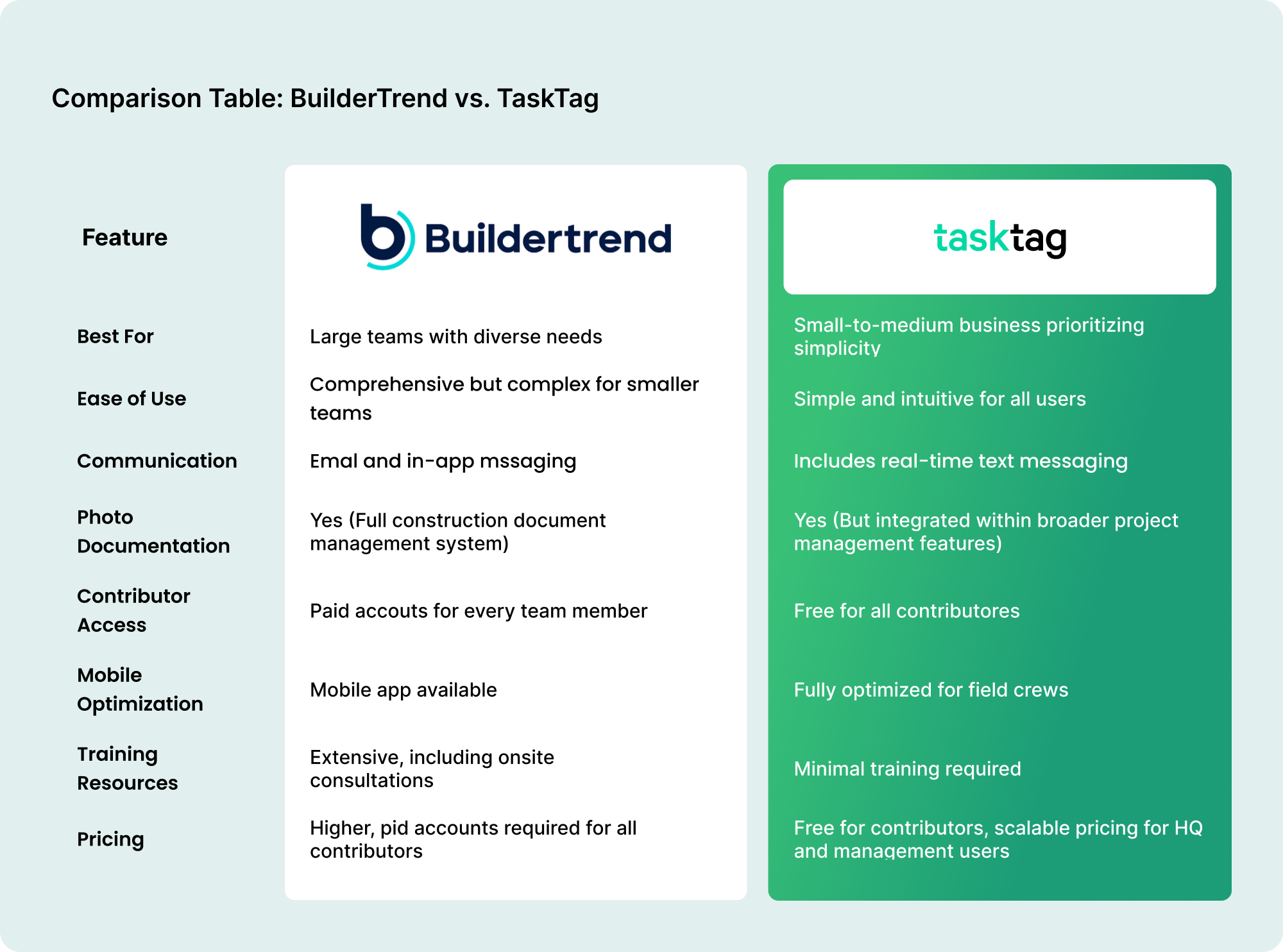 Comparison Table: BuilderTrend vs. TaskTag

| Feature | Buildertrend | tasktag |
|---|---|---|
| Best For | Large teams with diverse needs | Small-to-medium business prioritizing simplicity |
| Ease of Use | Comprehensive but complex for smaller teams | Simple and intuitive for all users |
| Communication | Emal and in-app mssaging | Includes real-time text messaging |
| Photo Documentation | Yes (Full construction document management system) | Yes (But integrated within broader project management features) |
| Contributor Access | Paid accouts for every team member | Free for all contributores |
| Mobile Optimization | Mobile app available | Fully optimized for field crews |
| Training Resources | Extensive, including onsite consultations | Minimal training required |
| Pricing | Higher, pid accounts required for all contributors | Free for contributors, scalable pricing for HQ and management users |